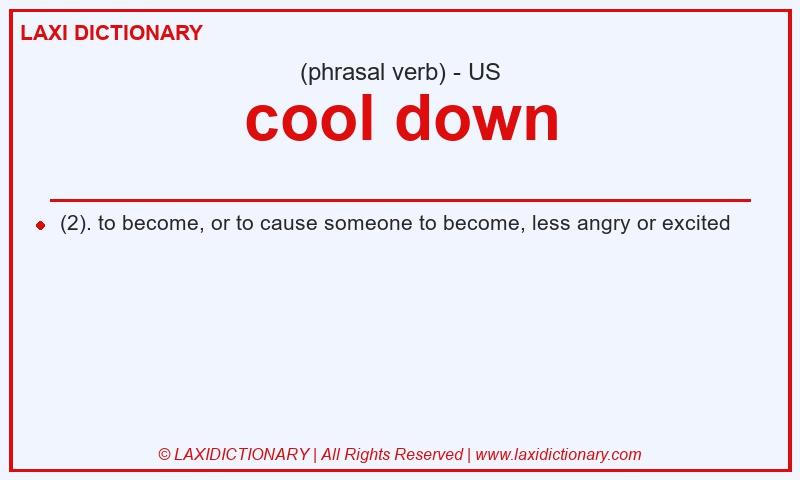 LAXI DICTIONARY

(phrasal verb) - US

cool down

(2). to become, or to cause someone to become, less angry or excited

© LAXIDICTIONARY | All Rights Reserved | www.laxidictionary.com